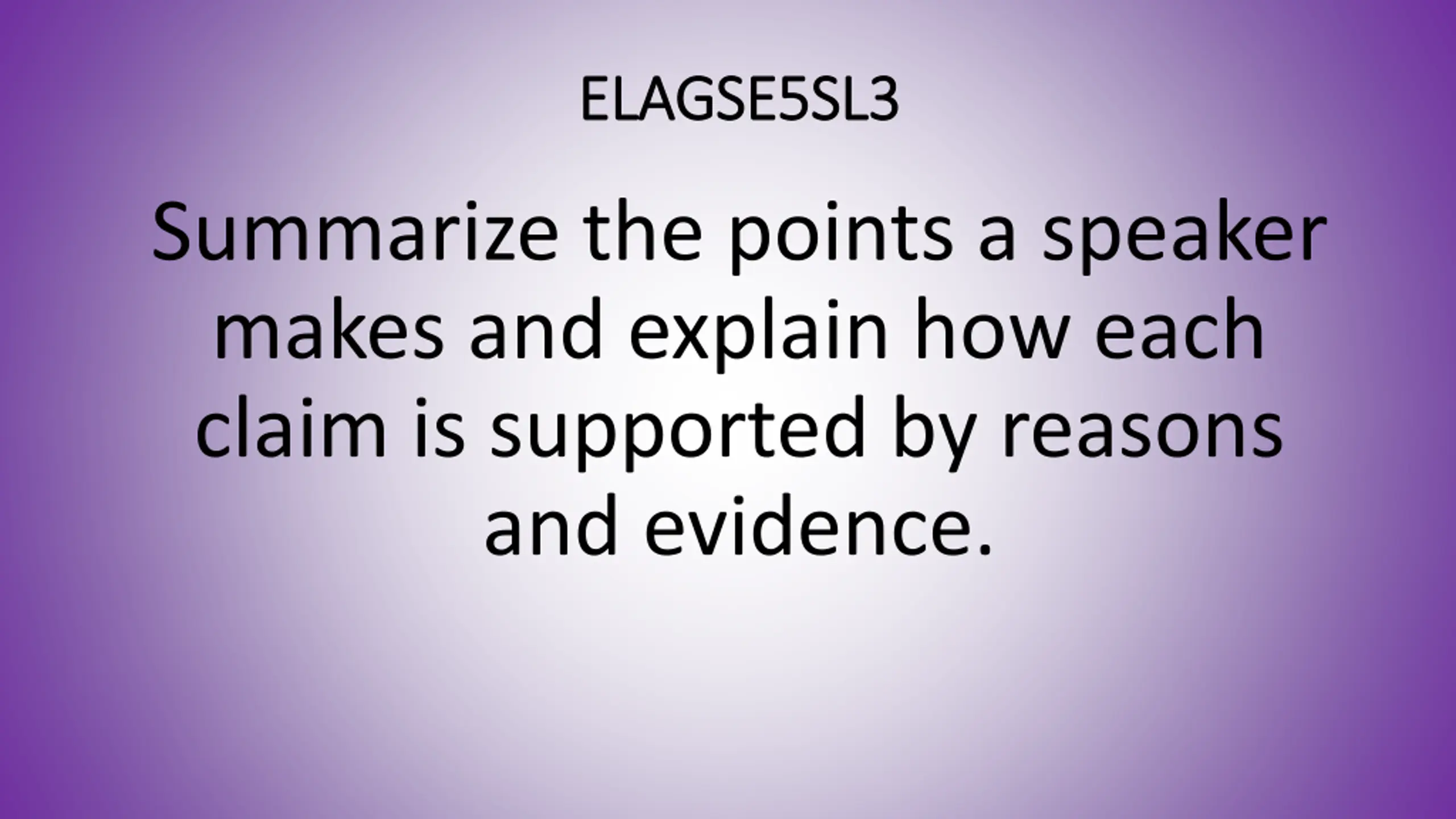 ELAGSE5SL3

Summarize the points a speaker makes and explain how each claim is supported by reasons and evidence.